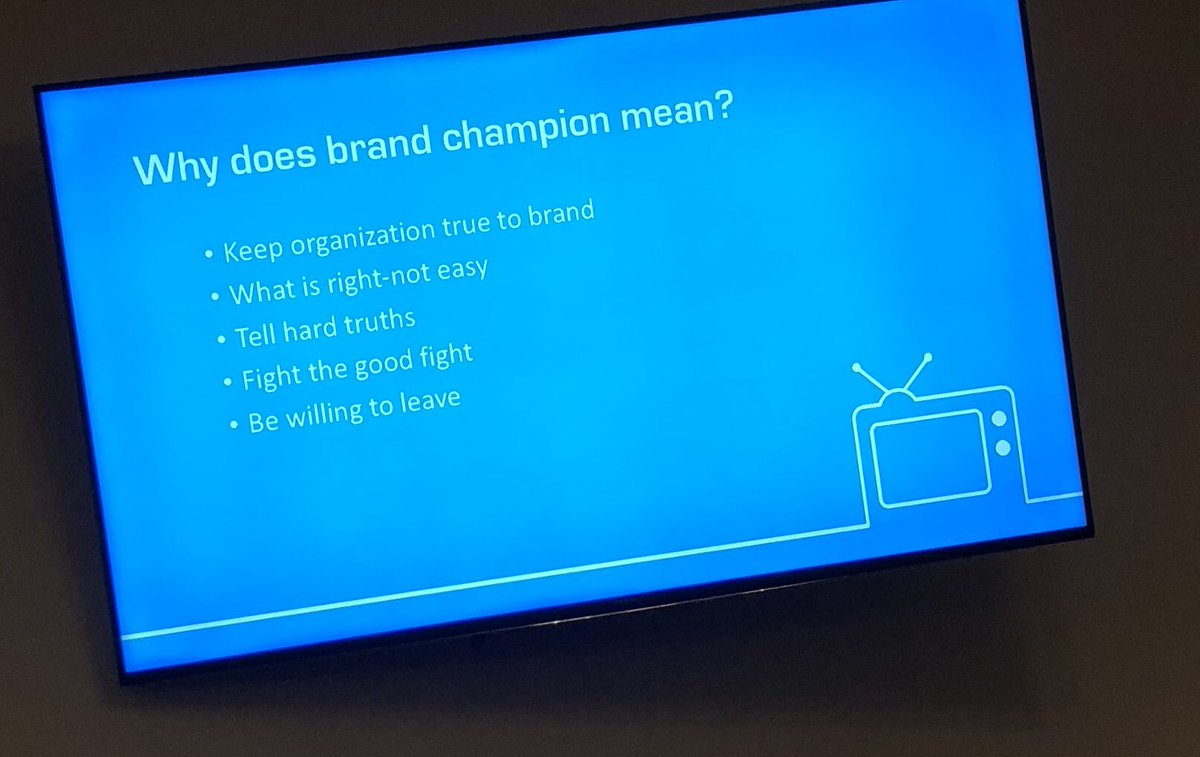 Why does brand champion mean?

• Keep organization true to brand
• What is right-not easy
• Tell hard truths
• Fight the good fight
• Be willing to leave